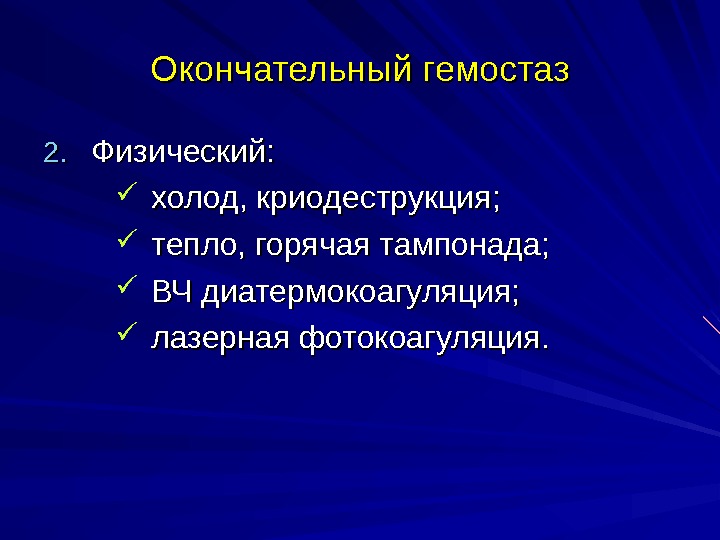 Окончательный гемостаз

2. Физический:
✓ холод, криодеструкция;
✓ тепло, горячая тампонада;
✓ ВЧ диатермокоагуляция;
✓ лазерная фотокоагуляция.